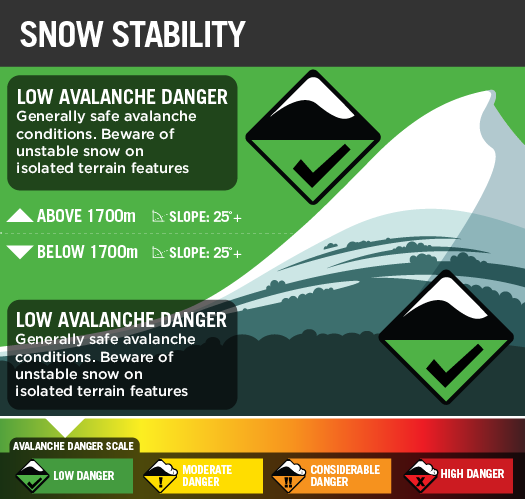 SNOW STABILITY

LOW AVALANCHE DANGER
Generally safe avalanche conditions. Beware of unstable snow on isolated terrain features

ABOVE 1700m SLOPE: 25°+

BELOW 1700m SLOPE: 25°+

LOW AVALANCHE DANGER
Generally safe avalanche conditions. Beware of unstable snow on isolated terrain features

AVALANCHE DANGER SCALE

LOW DANGER

MODERATE DANGER

CONSIDERABLE DANGER

HIGH DANGER